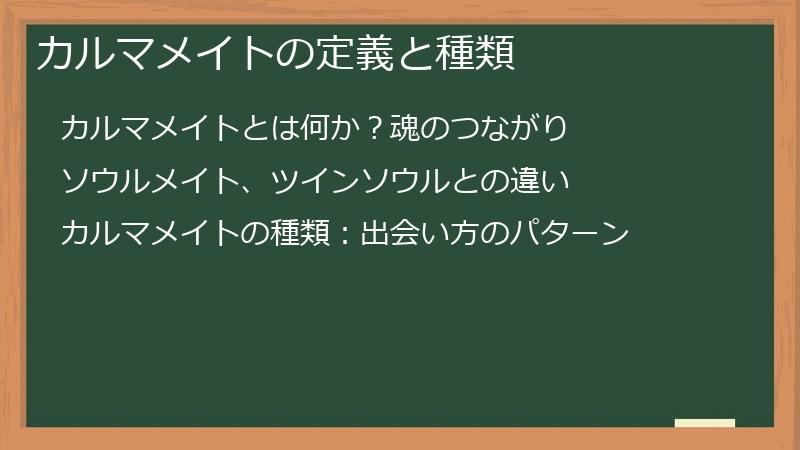 カルマメイトの定義と種類

カルマメイトとは何か？魂のつながり

ソウルメイト、ツインソウルとの違い

カルマメイトの種類：出会い方のパターン